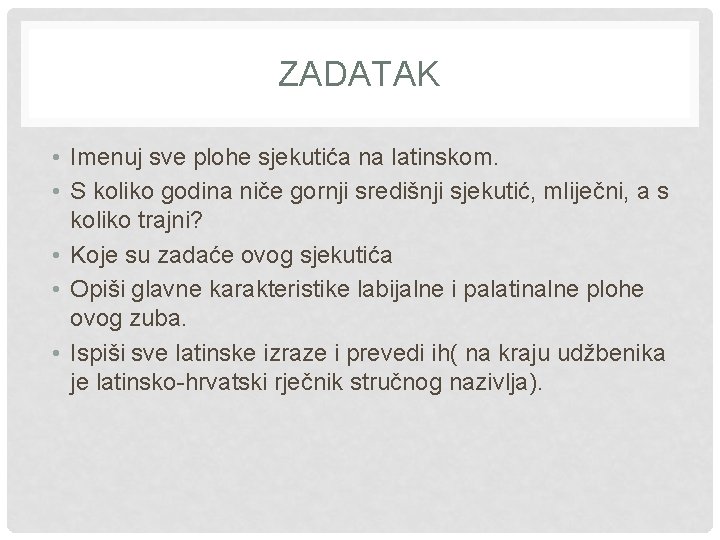 ZADATAK

• Imenuj sve plohe sjekutića na latinskom.
• S koliko godina niče gornji središnji sjekutić, mliječni, a s koliko trajni?
• Koje su zadaće ovog sjekutića
• Opiši glavne karakteristike labijalne i palatinalne plohe ovog zuba.
• Ispiši sve latinske izraze i prevedi ih( na kraju udžbenika je latinsko-hrvatski rječnik stručnog nazivlja).